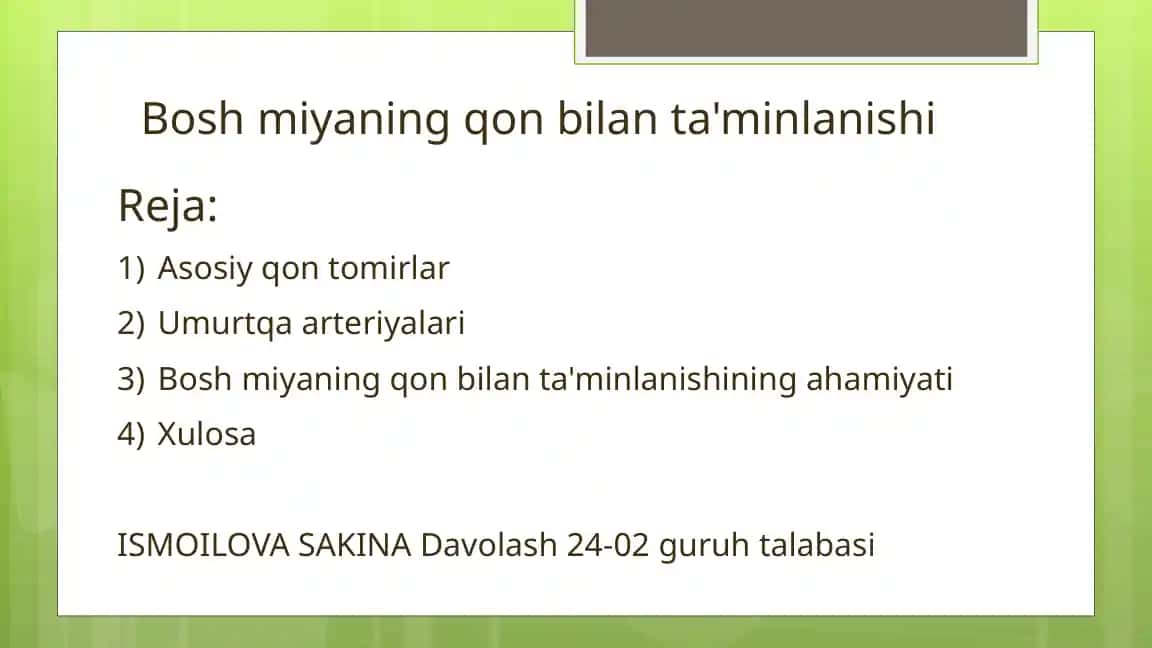 Bosh miyaning qon bilan ta'minlanishi

Reja:

1) Asosiy qon tomirlar
2) Umurtqa arteriyalari
3) Bosh miyaning qon bilan ta'minlanishining ahamiyati
4) Xulosa

ISMOILOVA SAKINA Davolash 24-02 guruh talabasi